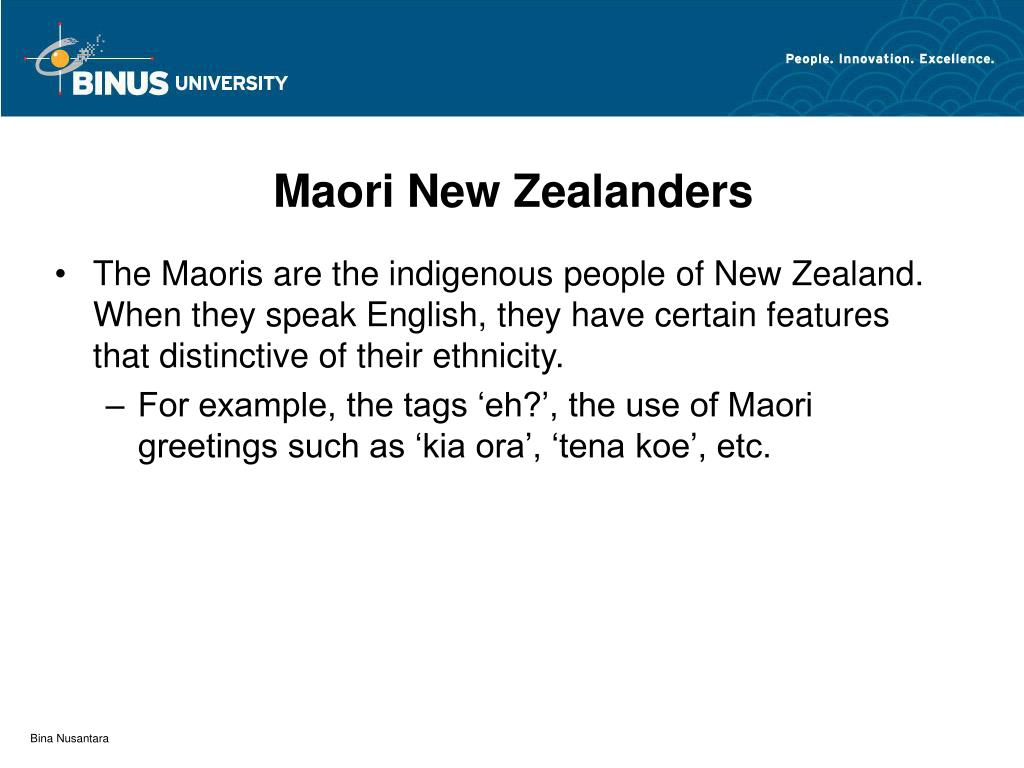 BINUS UNIVERSITY

People. Innovation. Excellence.

Maori New Zealanders

• The Maoris are the indigenous people of New Zealand. When they speak English, they have certain features that distinctive of their ethnicity.
– For example, the tags ‘eh?’, the use of Maori greetings such as ‘kia ora’, ‘tena koe’, etc.

Bina Nusantara